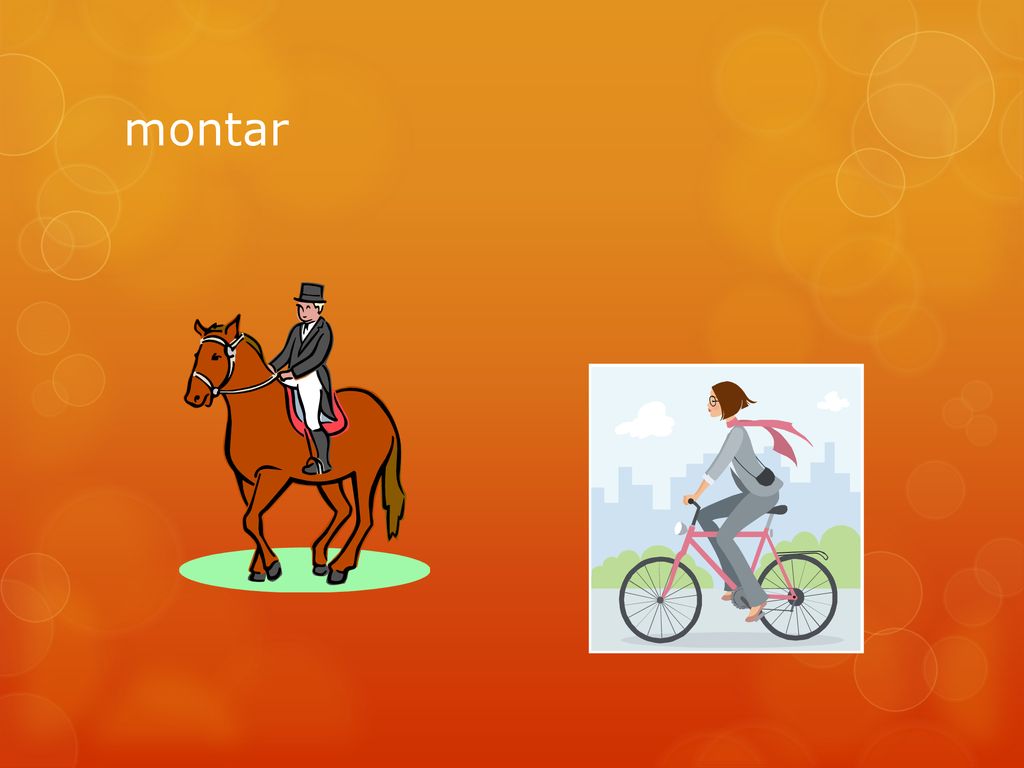 montar